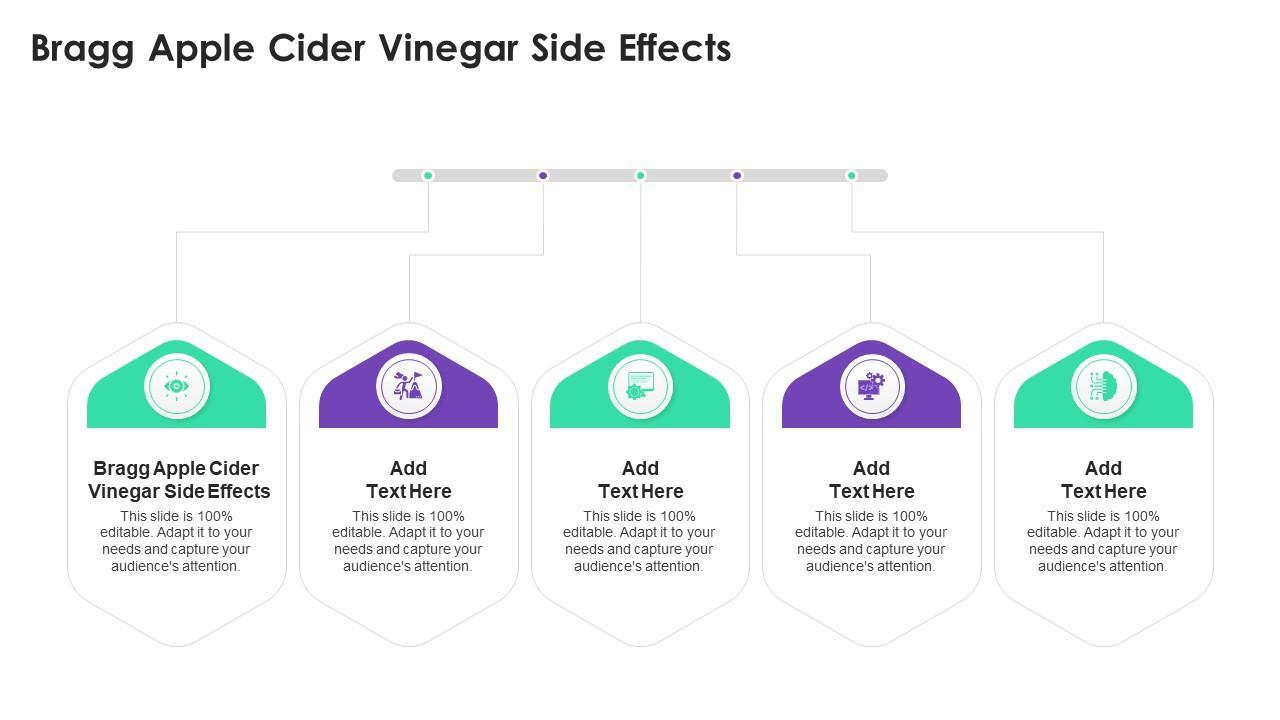 Bragg Apple Cider Vinegar Side Effects

Bragg Apple Cider Vinegar Side Effects
This slide is 100% editable. Adapt it to your needs and capture your audience's attention.

Add Text Here
This slide is 100% editable. Adapt it to your needs and capture your audience's attention.

Add Text Here
This slide is 100% editable. Adapt it to your needs and capture your audience's attention.

Add Text Here
This slide is 100% editable. Adapt it to your needs and capture your audience's attention.

Add Text Here
This slide is 100% editable. Adapt it to your needs and capture your audience's attention.